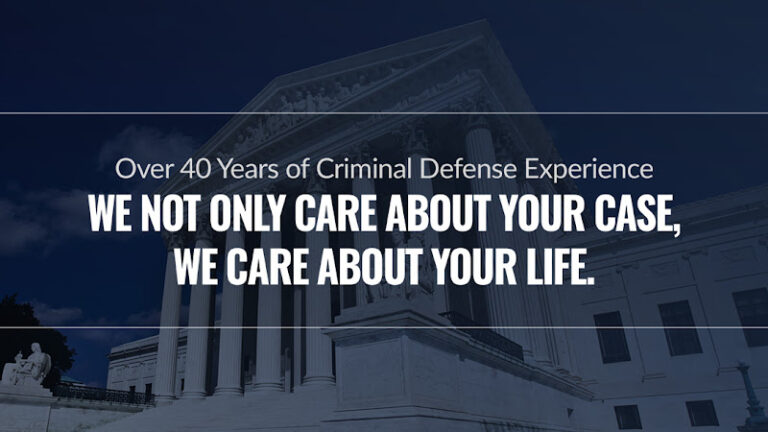 Over 40 Years of Criminal Defense Experience

WE NOT ONLY CARE ABOUT YOUR CASE, WE CARE ABOUT YOUR LIFE.